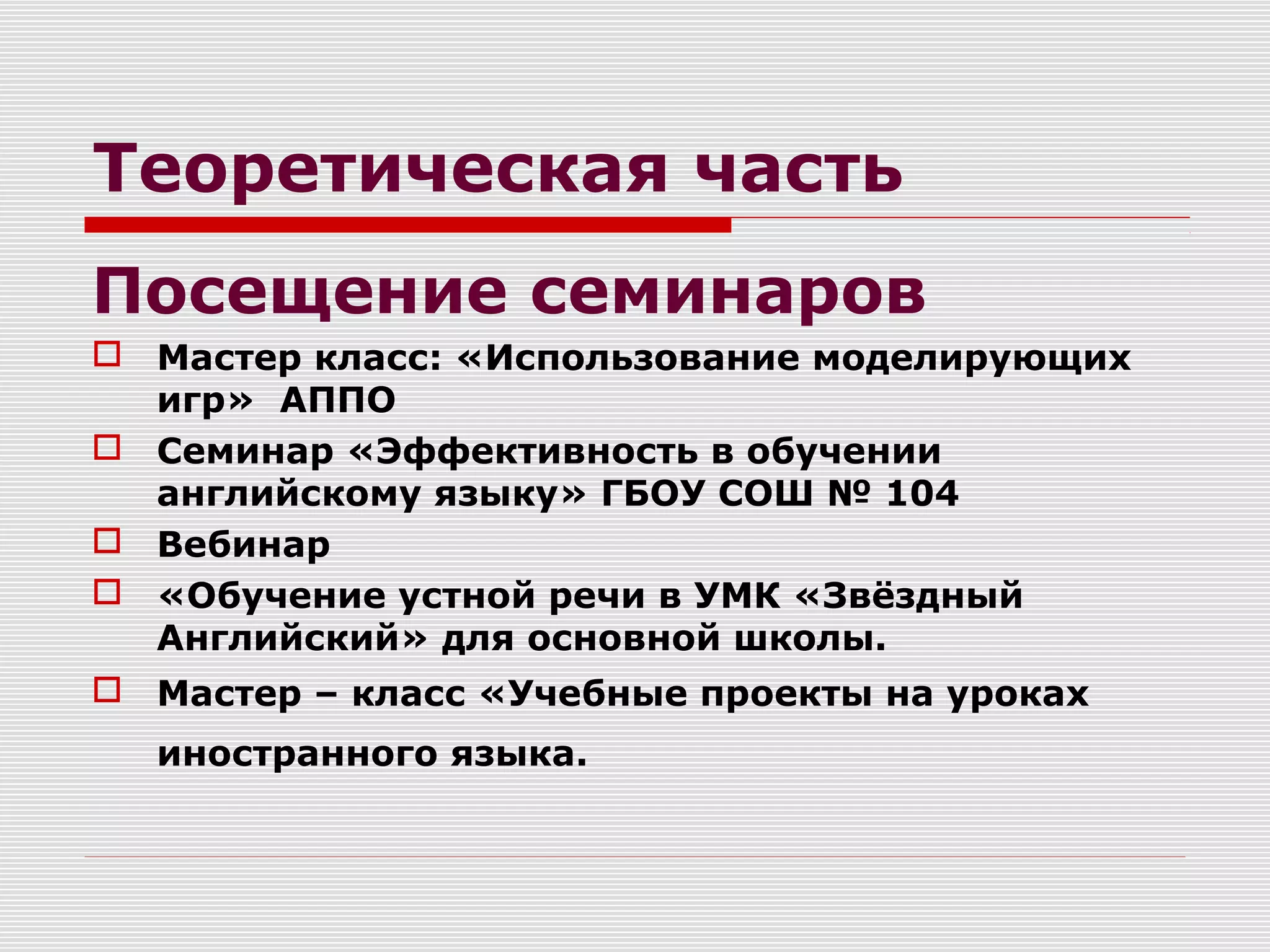 Теоретическая часть

Посещение семинаров

Мастер класс: «Использование моделирующих игр» АППО

Семинар «Эффективность в обучении английскому языку» ГБОУ СОШ № 104

Вебинар

«Обучение устной речи в УМК «Звёздный Английский» для основной школы.

Мастер – класс «Учебные проекты на уроках иностранного языка.